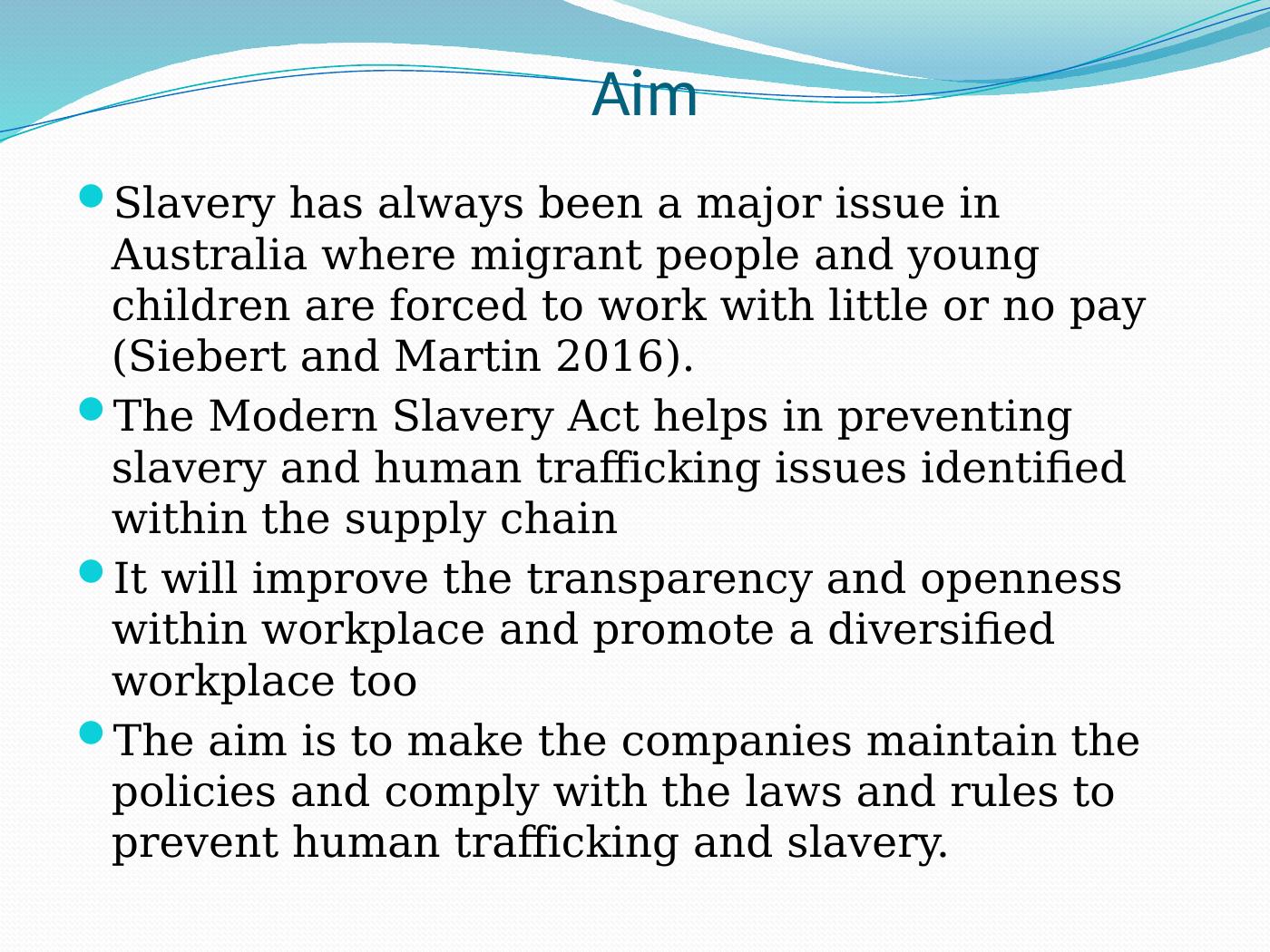 Aim

- Slavery has always been a major issue in Australia where migrant people and young children are forced to work with little or no pay (Siebert and Martin 2016).
- The Modern Slavery Act helps in preventing slavery and human trafficking issues identified within the supply chain
- It will improve the transparency and openness within workplace and promote a diversified workplace too
- The aim is to make the companies maintain the policies and comply with the laws and rules to prevent human trafficking and slavery.